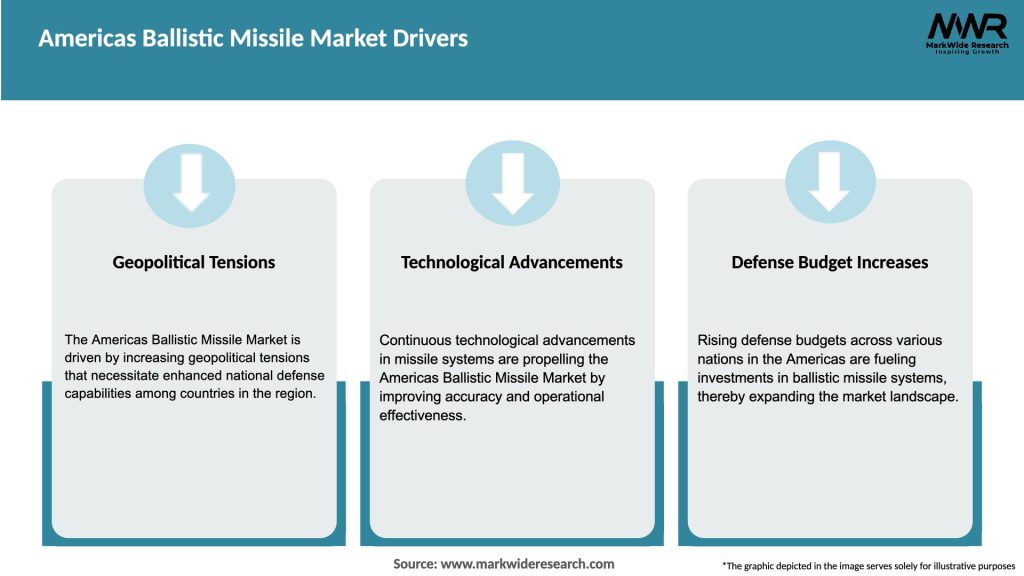 Americas Ballistic Missile Market Drivers

MWR
MarkWide Research
Inspiring Growth

Geopolitical Tensions

The Americas Ballistic Missile Market is driven by increasing geopolitical tensions that necessitate enhanced national defense capabilities among countries in the region.

Technological Advancements

Continuous technological advancements in missile systems are propelling the Americas Ballistic Missile Market by improving accuracy and operational effectiveness.

Defense Budget Increases

Rising defense budgets across various nations in the Americas are fueling investments in ballistic missile systems, thereby expanding the market landscape.

Source: www.markwideresearch.com

*The graphic depicted in the image serves solely for illustrative purposes